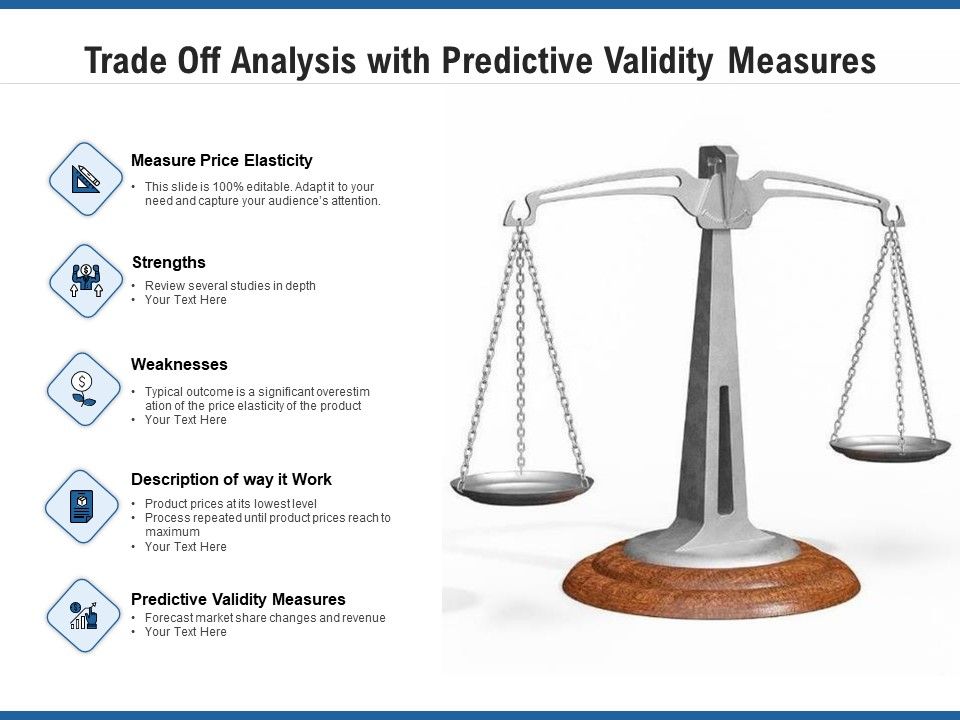 Trade Off Analysis with Predictive Validity Measures

Measure Price Elasticity

• This slide is 100% editable. Adapt it to your need and capture your audience's attention.

Strengths

• Review several studies in depth
• Your Text Here

Weaknesses

• Typical outcome is a significant overestim ation of the price elasticity of the product
• Your Text Here

Description of way it Work

• Product prices at its lowest level
• Process repeated until product prices reach to maximum
• Your Text Here

Predictive Validity Measures

• Forecast market share changes and revenue
• Your Text Here